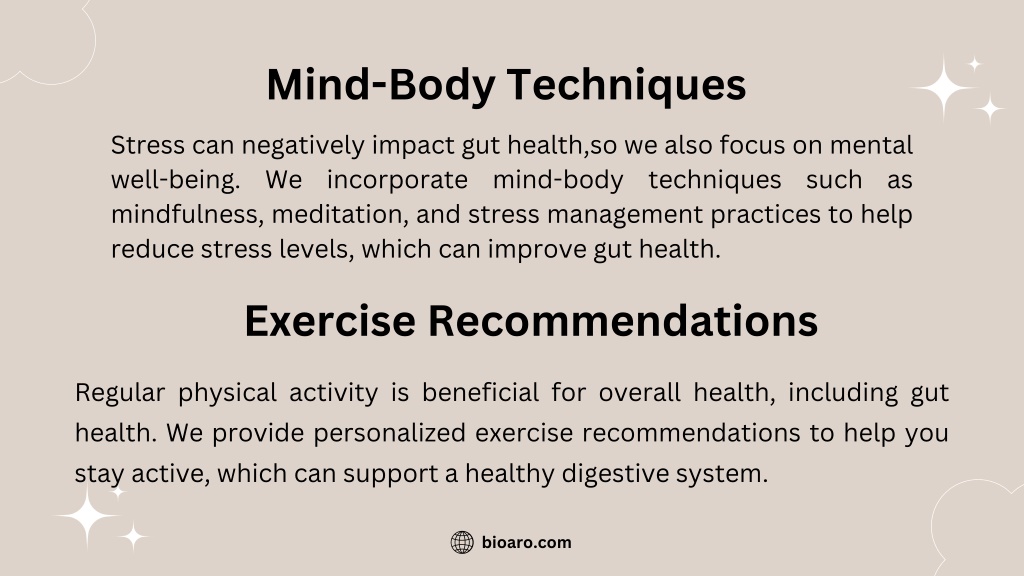 Mind-Body Techniques

Stress can negatively impact gut health,so we also focus on mental well-being. We incorporate mind-body techniques such as mindfulness, meditation, and stress management practices to help reduce stress levels, which can improve gut health.

Exercise Recommendations

Regular physical activity is beneficial for overall health, including gut health. We provide personalized exercise recommendations to help you stay active, which can support a healthy digestive system.

bioaro.com